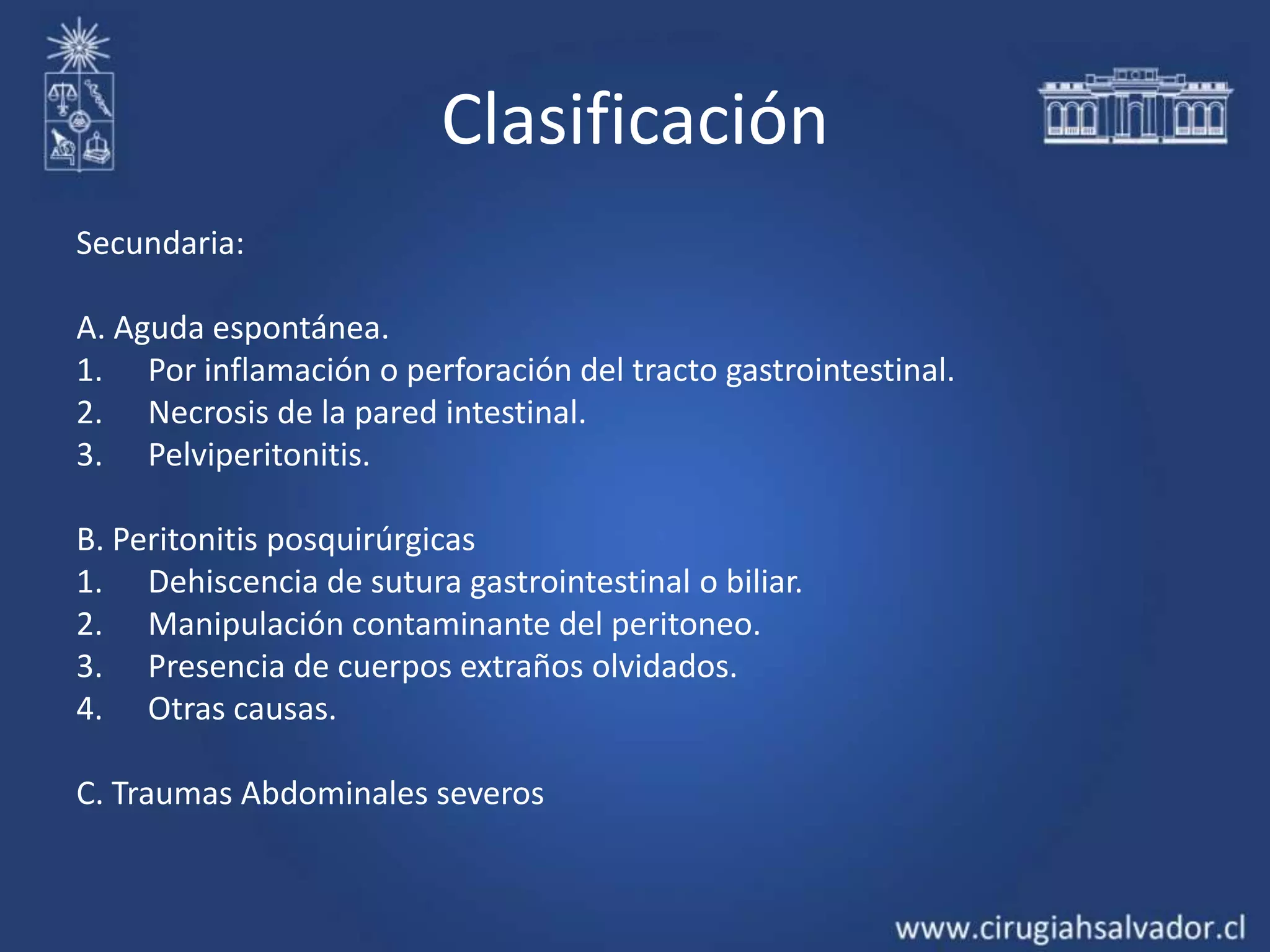 Clasificación

Secundaria:

A. Aguda espontánea.
1. Por inflamación o perforación del tracto gastrointestinal.
2. Necrosis de la pared intestinal.
3. Pelviperitonitis.

B. Peritonitis posquirúrgicas
1. Dehiscencia de sutura gastrointestinal o biliar.
2. Manipulación contaminante del peritoneo.
3. Presencia de cuerpos extraños olvidados.
4. Otras causas.

C. Traumas Abdominales severos

www.cirugiahsalvador.cl